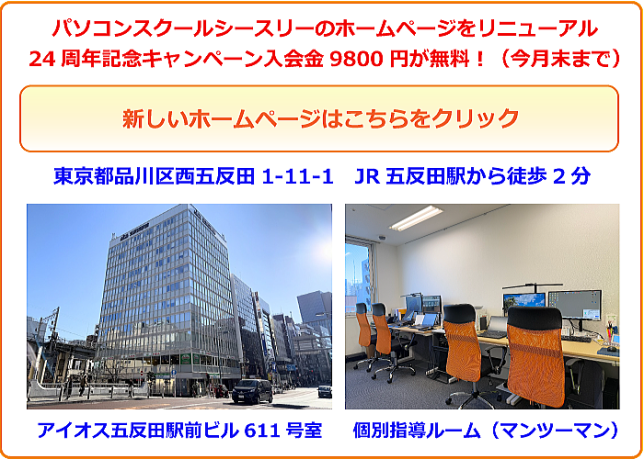 パソコンスクールシースリーのホームページをリニューアル
24 周年記念キャンペーン入会金 9800 円が無料！（今月末まで）

新しいホームページはこちらをクリック

東京都品川区西五反田 1-11-1　JR 五反田駅から徒歩 2 分

アイオス五反田駅前ビル 611 号室

個別指導ルーム（マンツーマン）